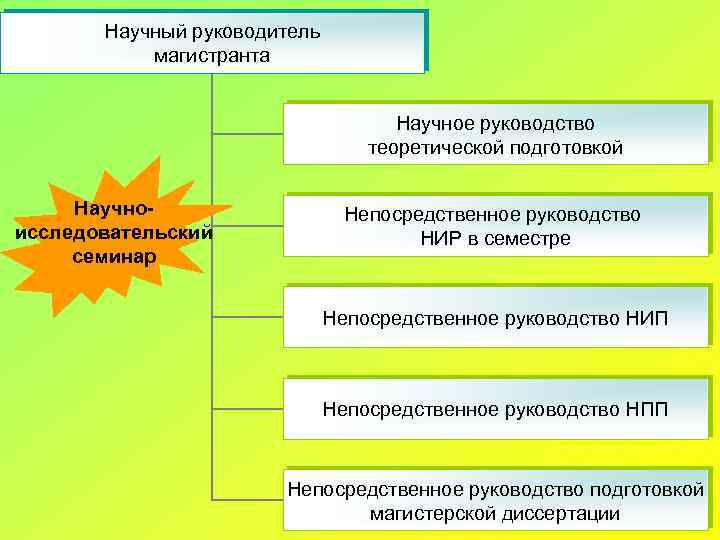 Научный руководитель магистранта

Научно-исследовательский семинар

Научное руководство теоретической подготовкой

Непосредственное руководство НИР в семестре

Непосредственное руководство НИП

Непосредственное руководство НПП

Непосредственное руководство подготовкой магистерской диссертации